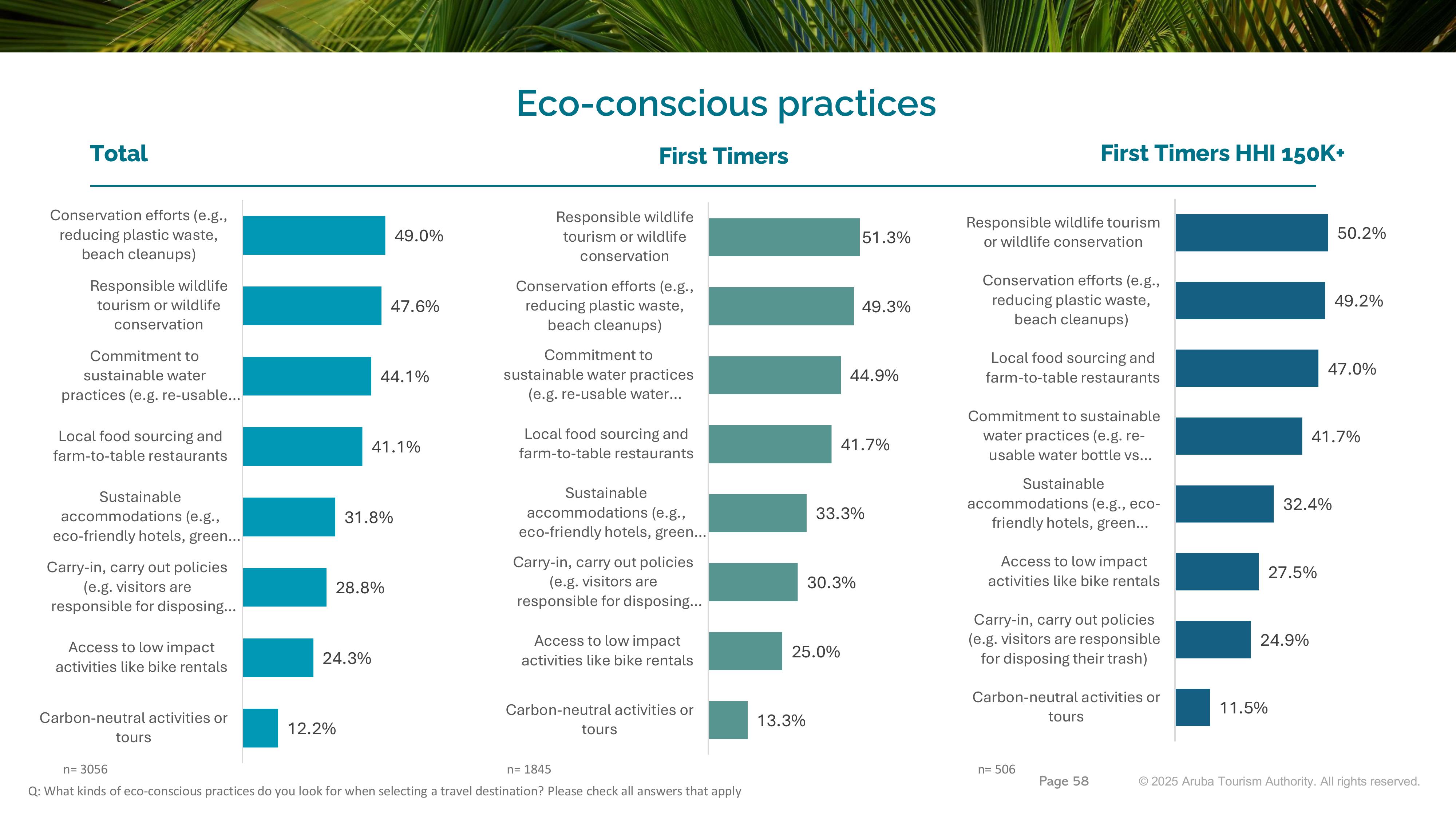 Eco-conscious practices

Total

Conservation efforts (e.g., reducing plastic waste, beach cleanups) 49.0%
Responsible wildlife tourism or wildlife conservation 47.6%
Commitment to sustainable water practices (e.g. re-usable... 44.1%
Local food sourcing and farm-to-table restaurants 41.1%
Sustainable accommodations (e.g., eco-friendly hotels, green... 31.8%
Carry-in, carry out policies (e.g. visitors are responsible for disposing... 28.8%
Access to low impact activities like bike rentals 24.3%
Carbon-neutral activities or tours 12.2%

n= 3056

First Timers

Responsible wildlife tourism or wildlife conservation 51.3%
Conservation efforts (e.g., reducing plastic waste, beach cleanups) 49.3%
Commitment to sustainable water practices (e.g. re-usable water... 44.9%
Local food sourcing and farm-to-table restaurants 41.7%
Sustainable accommodations (e.g., eco-friendly hotels, green... 33.3%
Carry-in, carry out policies (e.g. visitors are responsible for disposing... 30.3%
Access to low impact activities like bike rentals 25.0%
Carbon-neutral activities or tours 13.3%

n= 1845

First Timers HHI 150K+

Responsible wildlife tourism or wildlife conservation 50.2%
Conservation efforts (e.g., reducing plastic waste, beach cleanups) 49.2%
Local food sourcing and farm-to-table restaurants 47.0%
Commitment to sustainable water practices (e.g. re-usable water bottle vs... 41.7%
Sustainable accommodations (e.g., eco-friendly hotels, green... 32.4%
Access to low impact activities like bike rentals 27.5%
Carry-in, carry out policies (e.g. visitors are responsible for disposing their trash) 24.9%
Carbon-neutral activities or tours 11.5%

n= 506

Q: What kinds of eco-conscious practices do you look for when selecting a travel destination? Please check all answers that apply

Page 58

© 2025 Aruba Tourism Authority. All rights reserved.